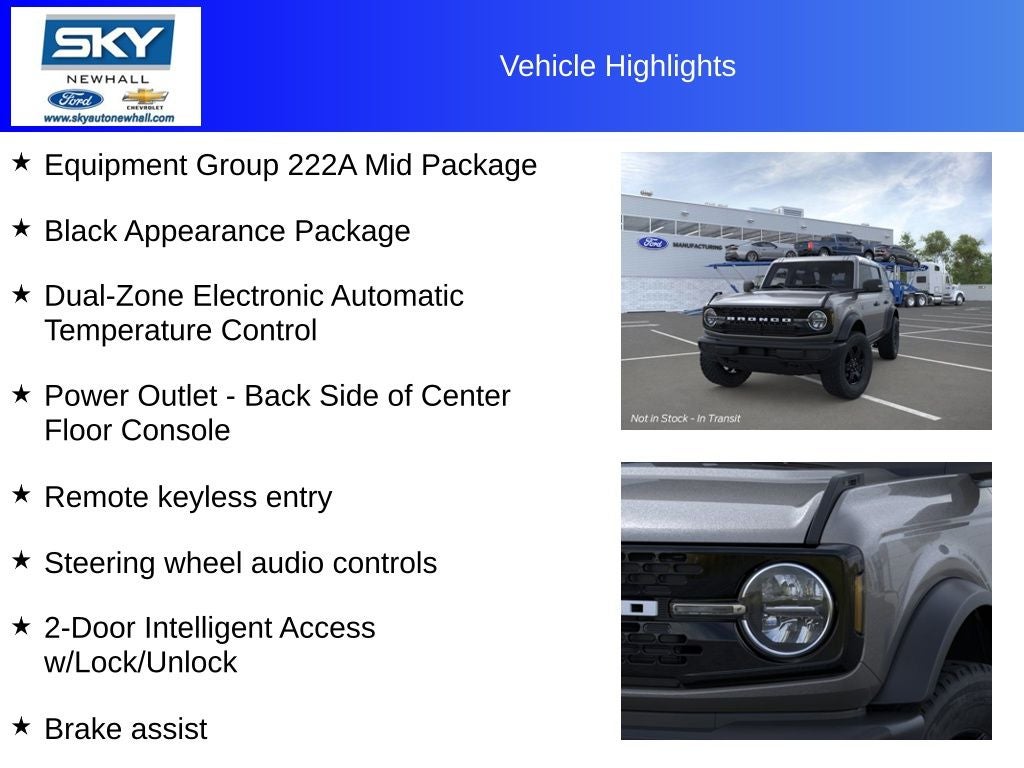 SKY
NEWHALL
Ford
CHEVROLET
www.skyautonewhall.com

Vehicle Highlights

★ Equipment Group 222A Mid Package

★ Black Appearance Package

★ Dual-Zone Electronic Automatic Temperature Control

★ Power Outlet - Back Side of Center Floor Console

★ Remote keyless entry

★ Steering wheel audio controls

★ 2-Door Intelligent Access w/Lock/Unlock

★ Brake assist

Ford MANUFACTURING

BRONCO

Not in Stock - In Transit